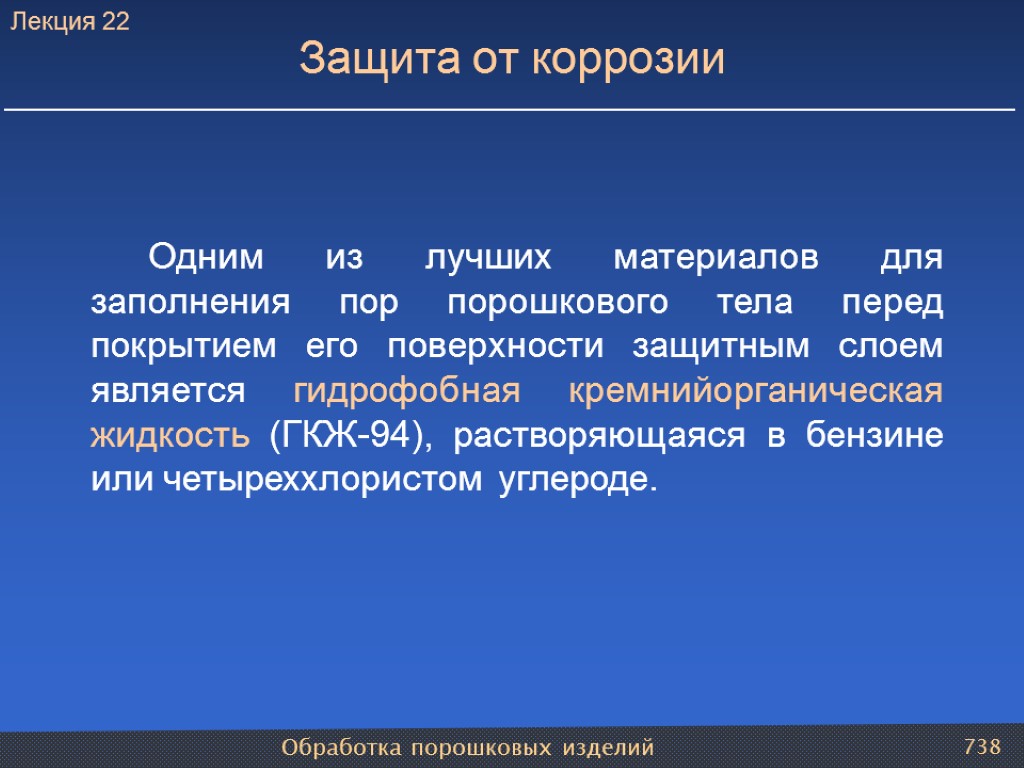 Лекция 22

Защита от коррозии

Одним из лучших материалов для заполнения пор порошкового тела перед покрытием его поверхности защитным слоем является гидрофобная кремнийорганическая жидкость (ГКЖ-94), растворяющаяся в бензине или четыреххлористом углероде.

Обработка порошковых изделий

738